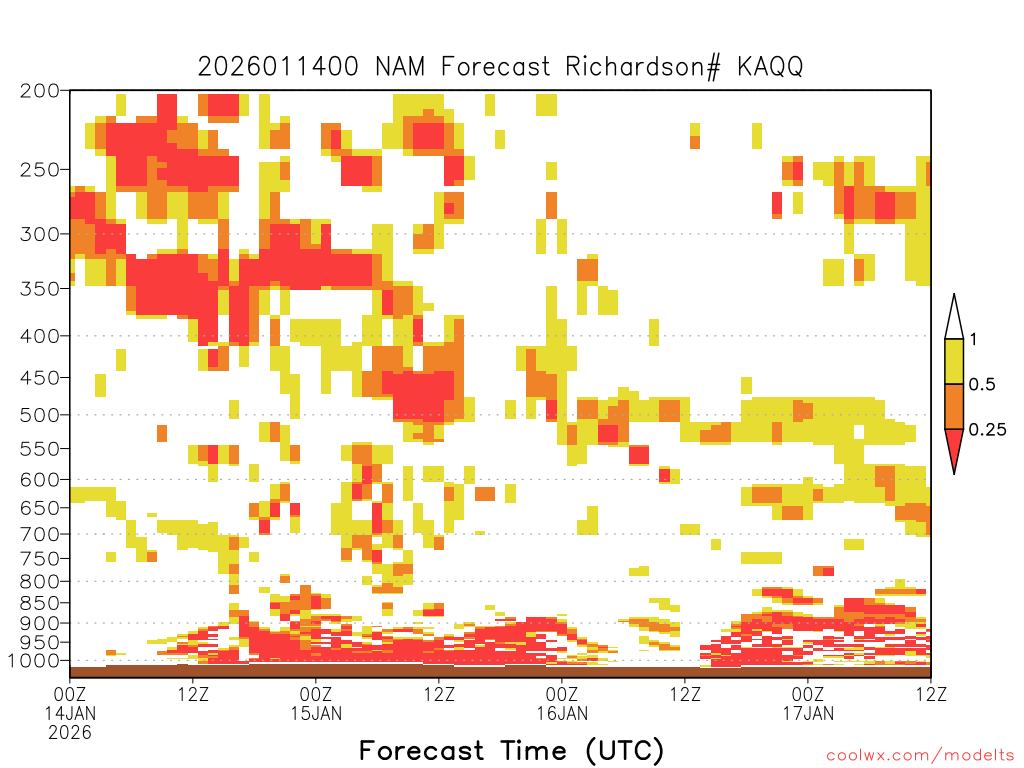 2026011400 NAM Forecast Richardson# KAQQ

200
250
300
350
400
450
500
550
600
650
700
750
800
850
900
950
1000

1
0.5
0.25

00Z 14JAN 2026
12Z
00Z 15JAN
12Z
00Z 16JAN
12Z
00Z 17JAN
12Z

Forecast Time (UTC)

coolwx.com/modelts